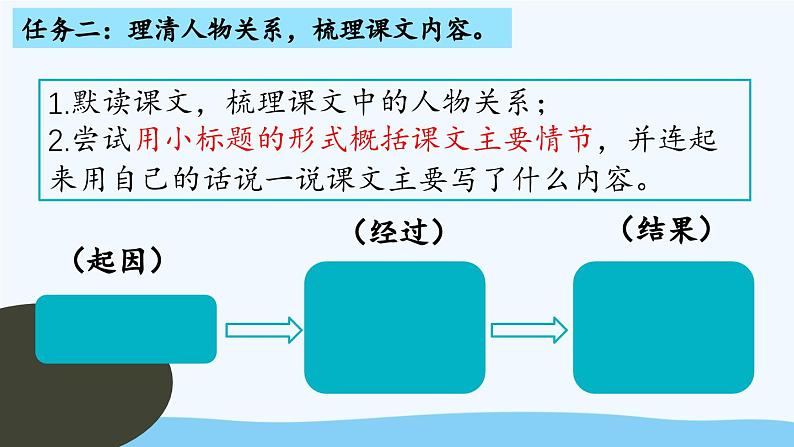 任务二：理清人物关系，梳理课文内容。

1.默读课文，梳理课文中的人物关系；
2.尝试用小标题的形式概括课文主要情节，并连起来用自己的话说一说课文主要写了什么内容。

（起因）

（经过）

（结果）